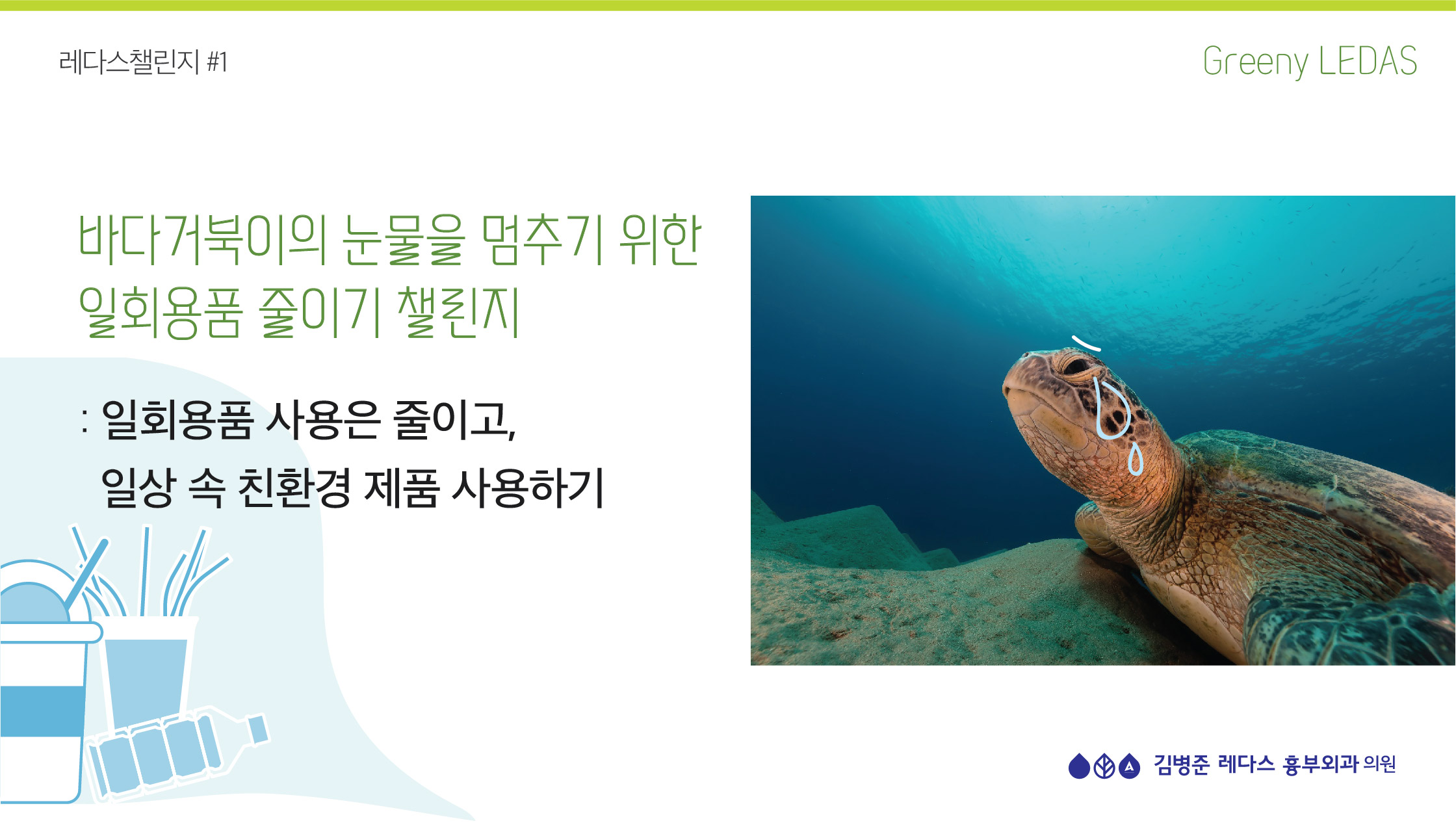 레다스챌린지 #1

Greeny LEDAS

바다거북이의 눈물을 멈추기 위한
일회용품 줄이기 챌린지

: 일회용품 사용은 줄이고,
일상 속 친환경 제품 사용하기

김병준 레다스 흉부외과 의원